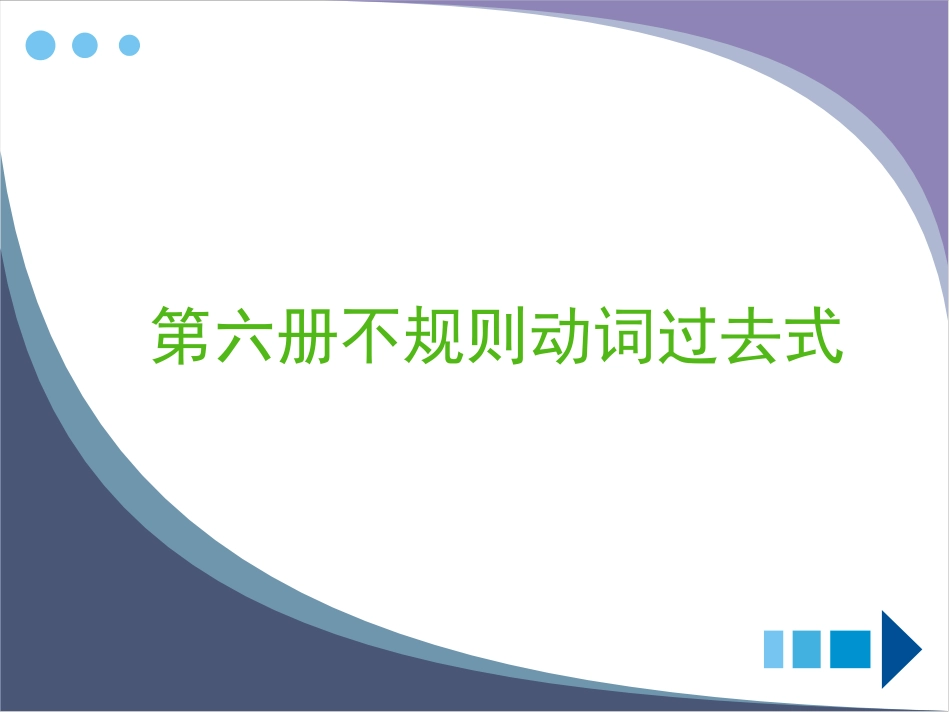 第六册不规则动词过去式